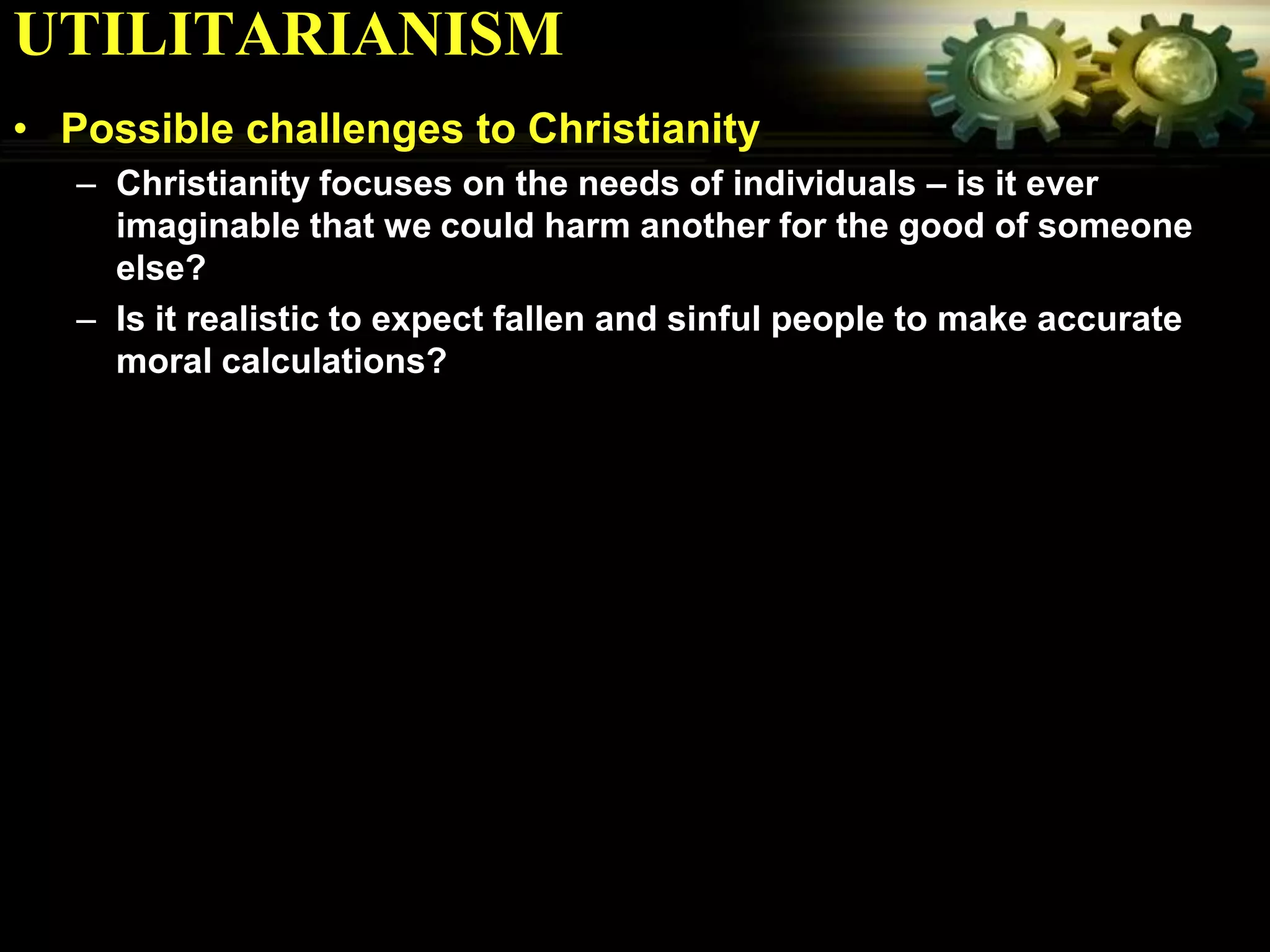 UTILITARIANISM

• Possible challenges to Christianity

– Christianity focuses on the needs of individuals – is it ever imaginable that we could harm another for the good of someone else?

– Is it realistic to expect fallen and sinful people to make accurate moral calculations?